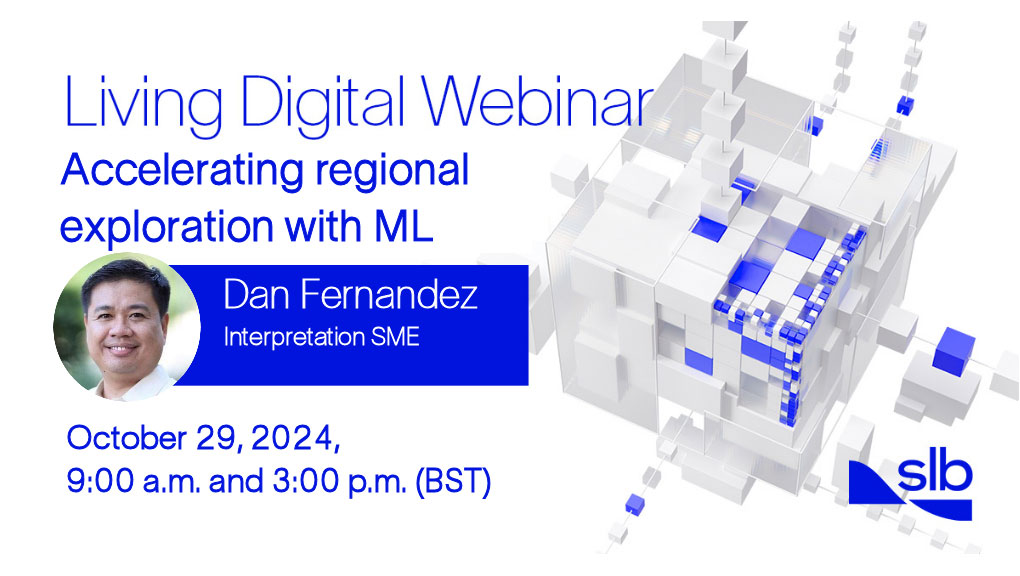 Living Digital Webinar
Accelerating regional exploration with ML

Dan Fernandez
Interpretation SME

October 29, 2024,
9:00 a.m. and 3:00 p.m. (BST)

slb